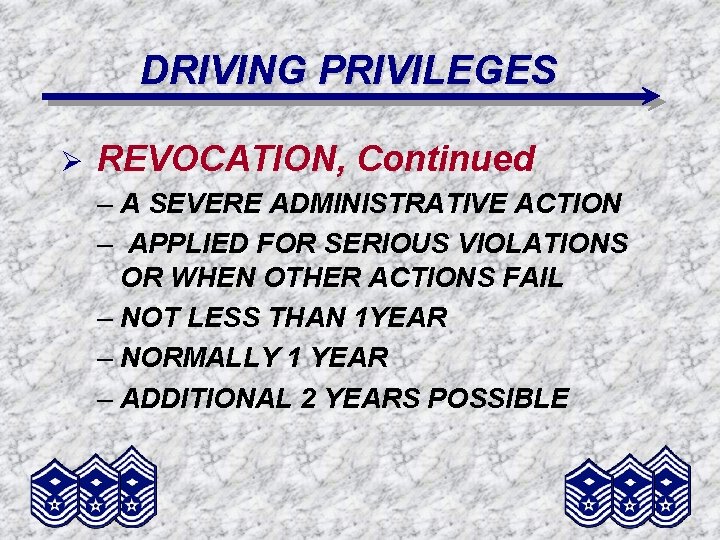 DRIVING PRIVILEGES

➢ REVOCATION, Continued

– A SEVERE ADMINISTRATIVE ACTION

– APPLIED FOR SERIOUS VIOLATIONS OR WHEN OTHER ACTIONS FAIL

– NOT LESS THAN 1YEAR

– NORMALLY 1 YEAR

– ADDITIONAL 2 YEARS POSSIBLE